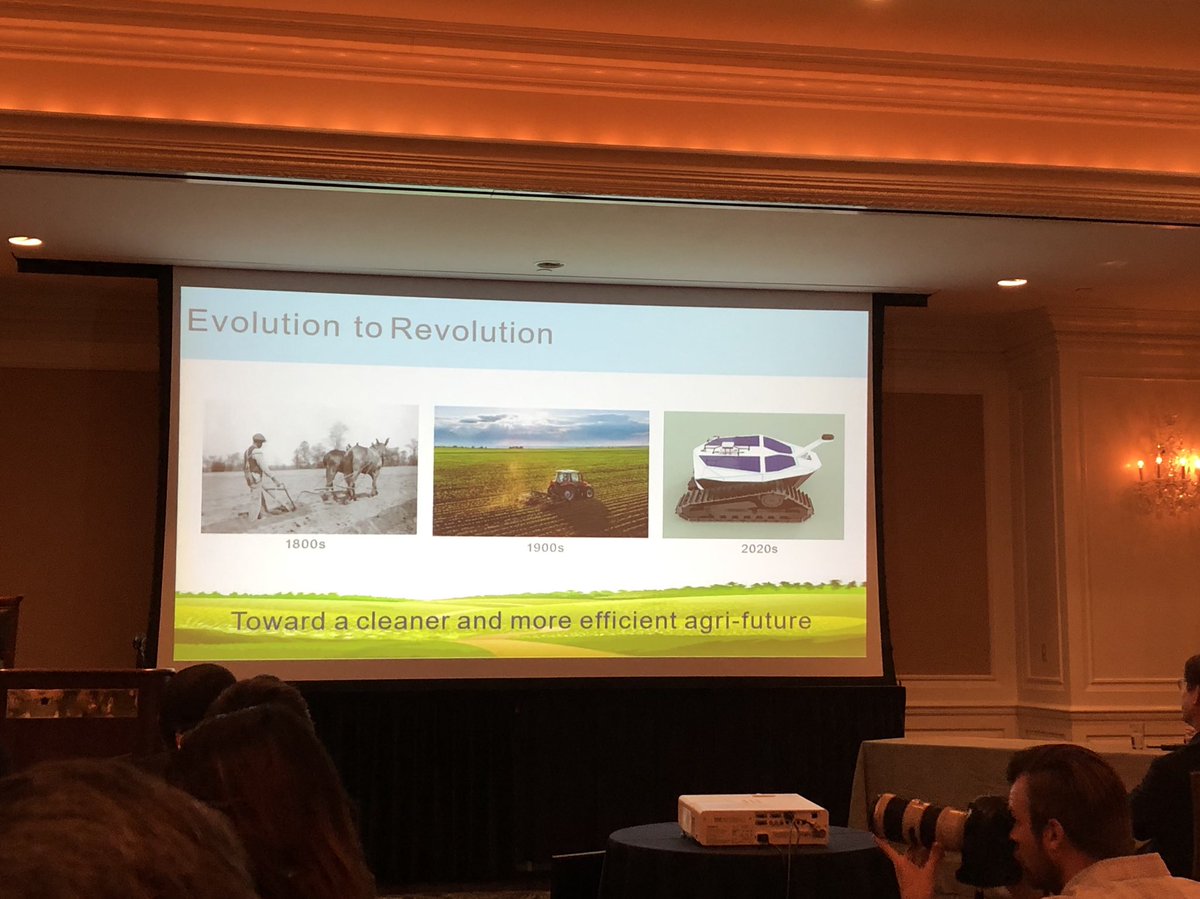 Evolution to Revolution

1800s

1900s

2020s

Toward a cleaner and more efficient agri-future